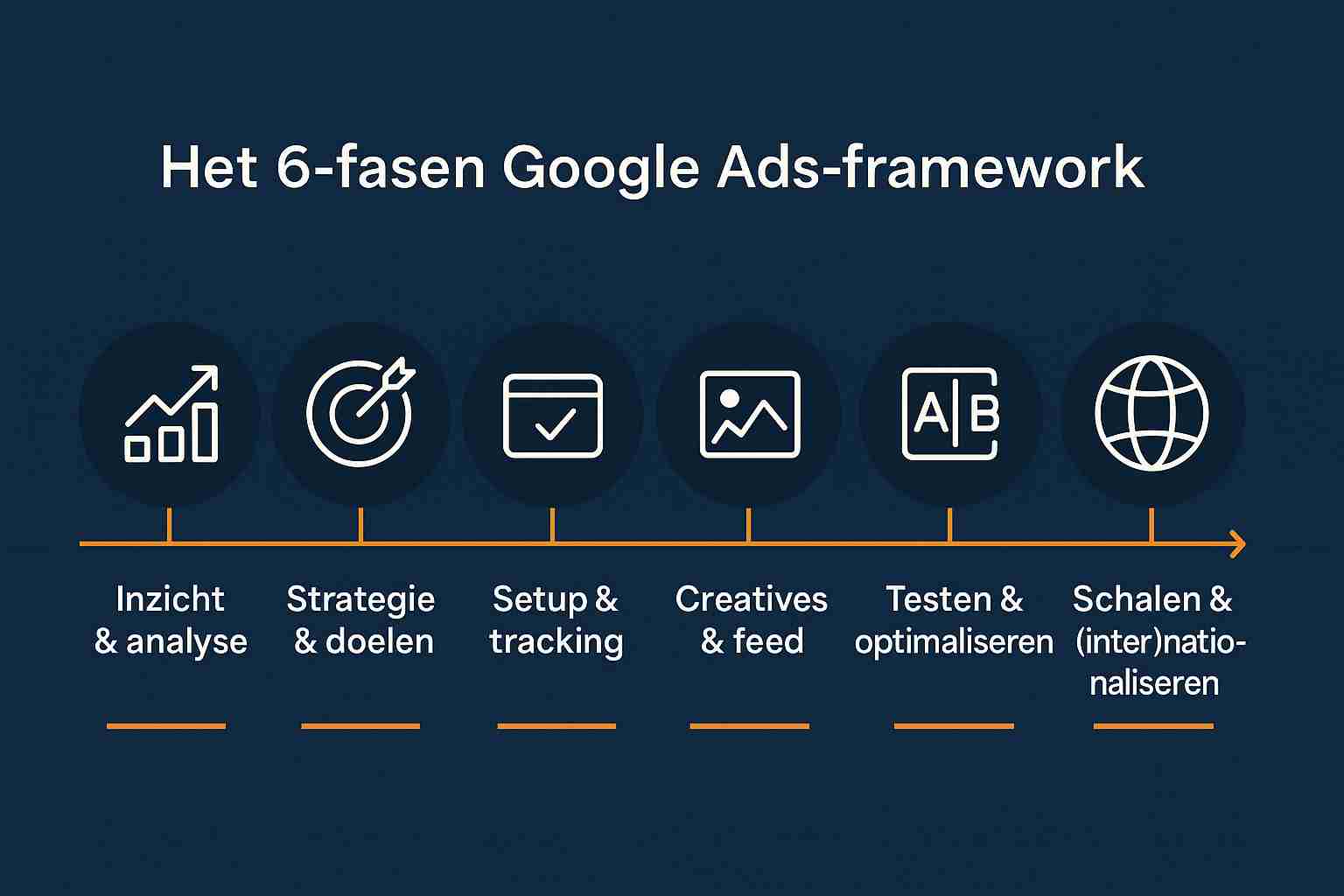 Het 6-fasen Google Ads-framework

A|B

Inzicht & analyse

Strategie & doelen

Setup & tracking

Creatives & feed

Testen & optimaliseren

Schalen & (inter)nationaliseren